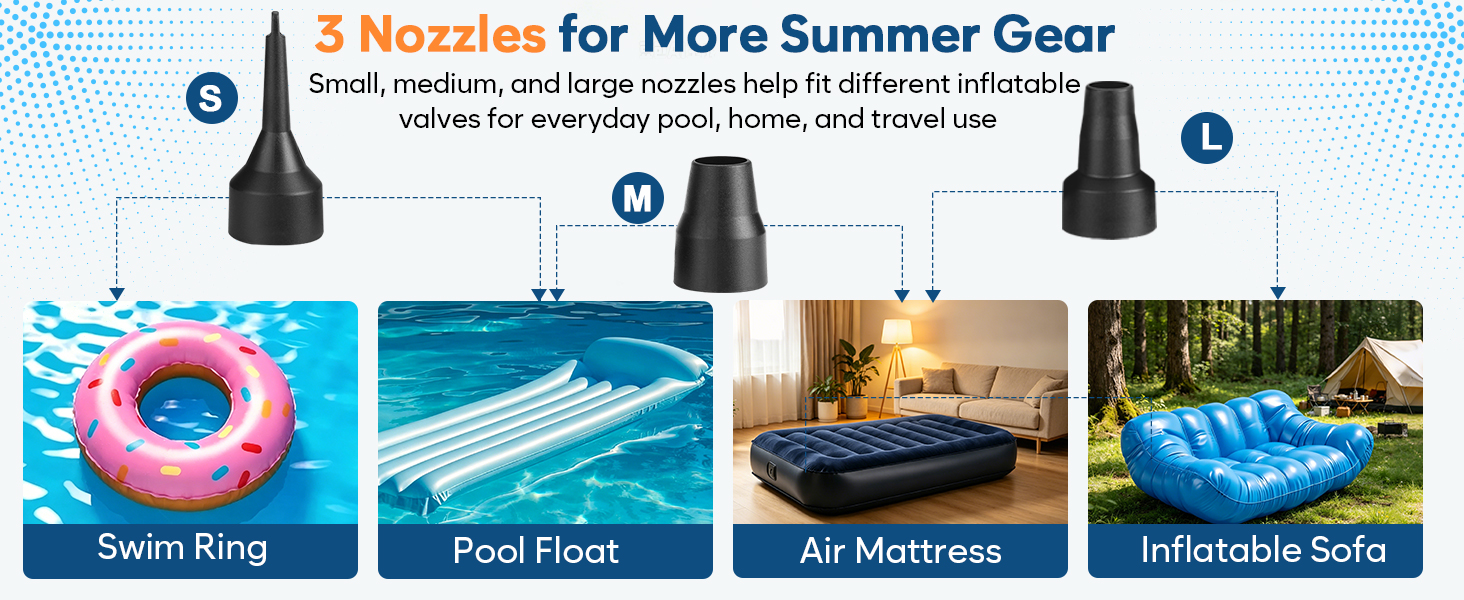 3 Nozzles for More Summer Gear

Small, medium, and large nozzles help fit different inflatable valves for everyday pool, home, and travel use

S

M

L

Swim Ring

Pool Float

Air Mattress

Inflatable Sofa